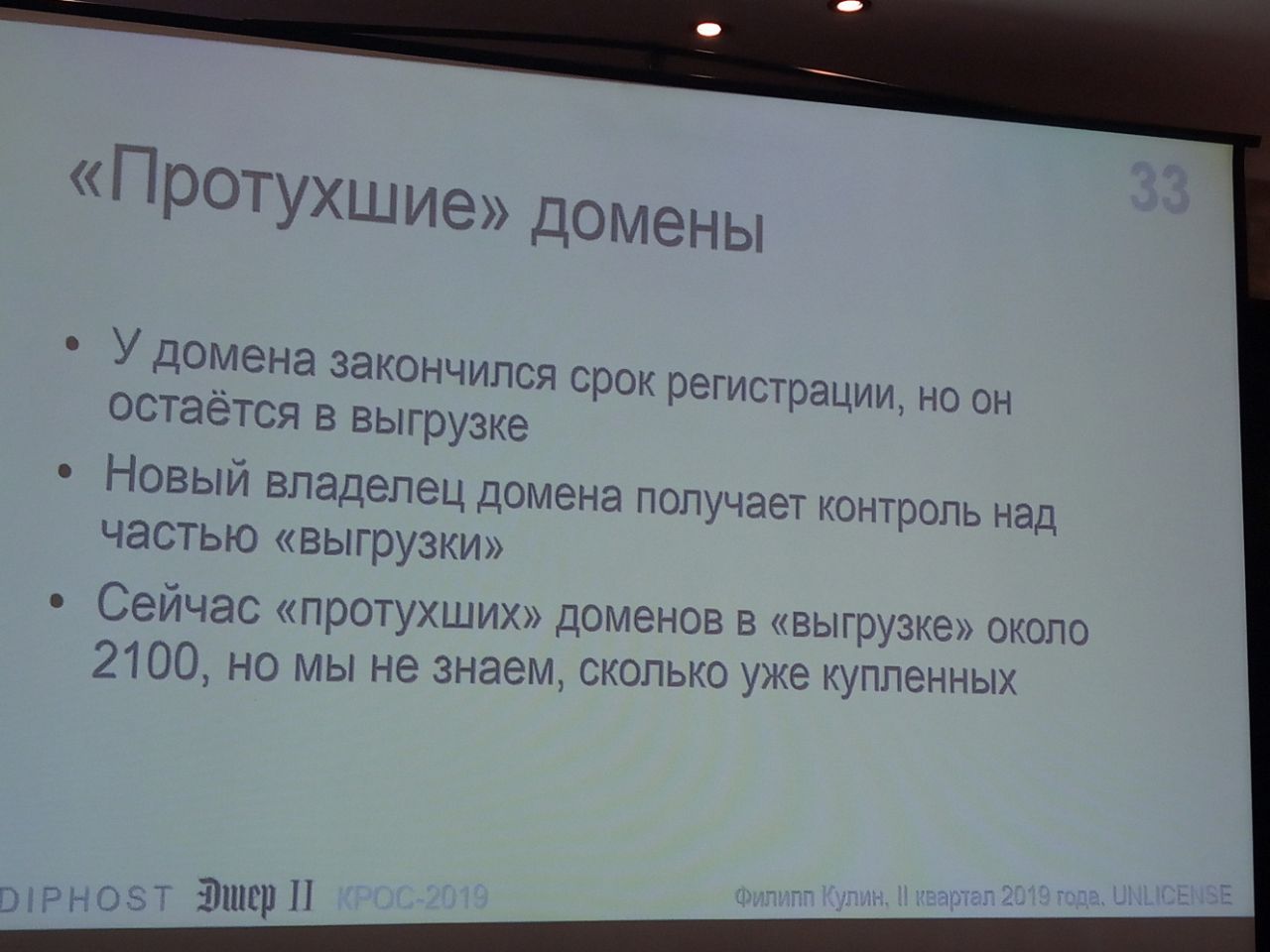 «Протухшие» домены

33

• У домена закончился срок регистрации, но он остаётся в выгрузке
• Новый владелец домена получает контроль над частью «выгрузки»
• Сейчас «протухших» доменов в «выгрузке» около 2100, но мы не знаем, сколько уже купленных

DIPHOST Дшер II КРОС-2019

Филипп Кулин, II квартал 2019 года, UNLICENSE